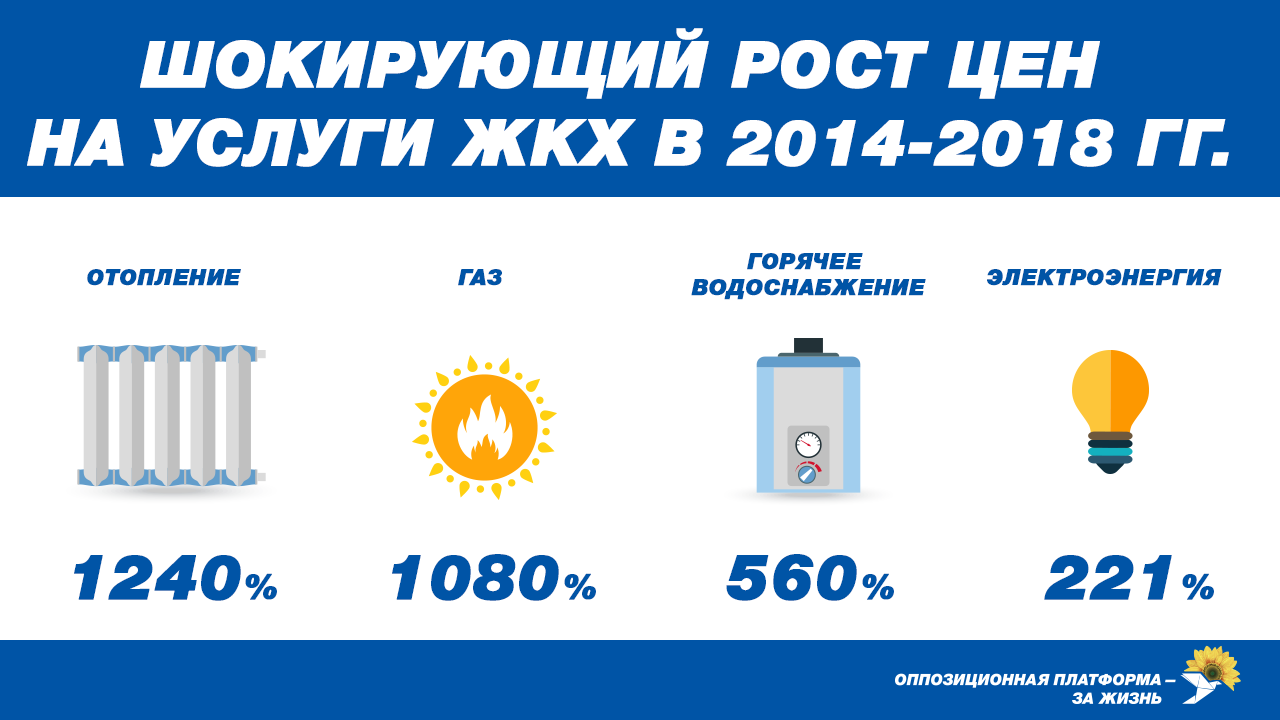 ШОКИРУЮЩИЙ РОСТ ЦЕН НА УСЛУГИ ЖКХ В 2014-2018 ГГ.

ОТОПЛЕНИЕ
1240%

ГАЗ
1080%

ГОРЯЧЕЕ ВОДОСНАБЖЕНИЕ
560%

ЭЛЕКТРОЭНЕРГИЯ
221%

ОППОЗИЦИОННАЯ ПЛАТФОРМА – ЗА ЖИЗНЬ